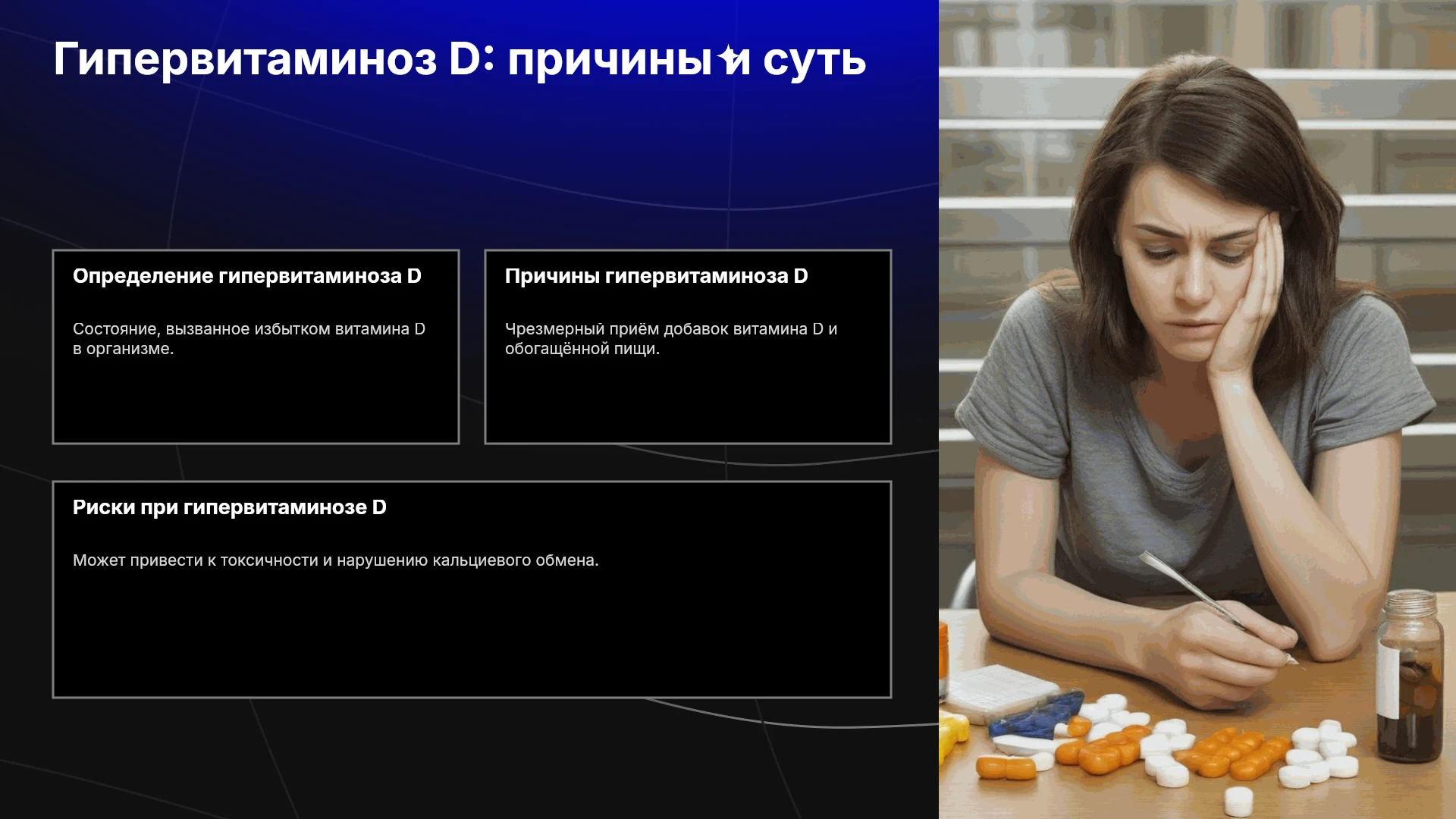 Гипервитаминоз D: причины и суть

Определение гипервитаминоза D

Состояние, вызванное избытком витамина D в организме.

Причины гипервитаминоза D

Чрезмерный приём добавок витамина D и обогащённой пищи.

Риски при гипервитаминозе D

Может привести к токсичности и нарушению кальциевого обмена.